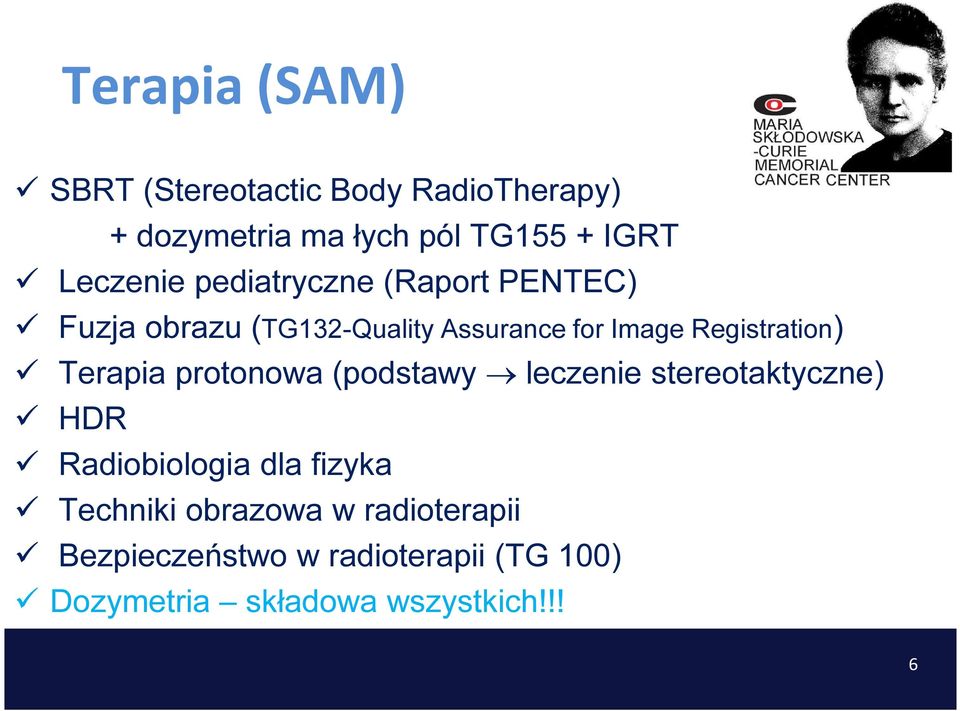 Terapia (SAM)

MARIA SKŁODOWSKA -CURIE MEMORIAL CANCER CENTER

✓ SBRT (Stereotactic Body RadioTherapy)
+ dozymetria ma łych pól TG155 + IGRT
✓ Leczenie pediatryczne (Raport PENTEC)
✓ Fuzja obrazu (TG132-Quality Assurance for Image Registration)
✓ Terapia protonowa (podstawy $\rightarrow$ leczenie stereotaktyczne)
✓ HDR
✓ Radiobiologia dla fizyka
✓ Techniki obrazowa w radioterapii
✓ Bezpieczeństwo w radioterapii (TG 100)
✓ Dozymetria – składowa wszystkich!!!

6